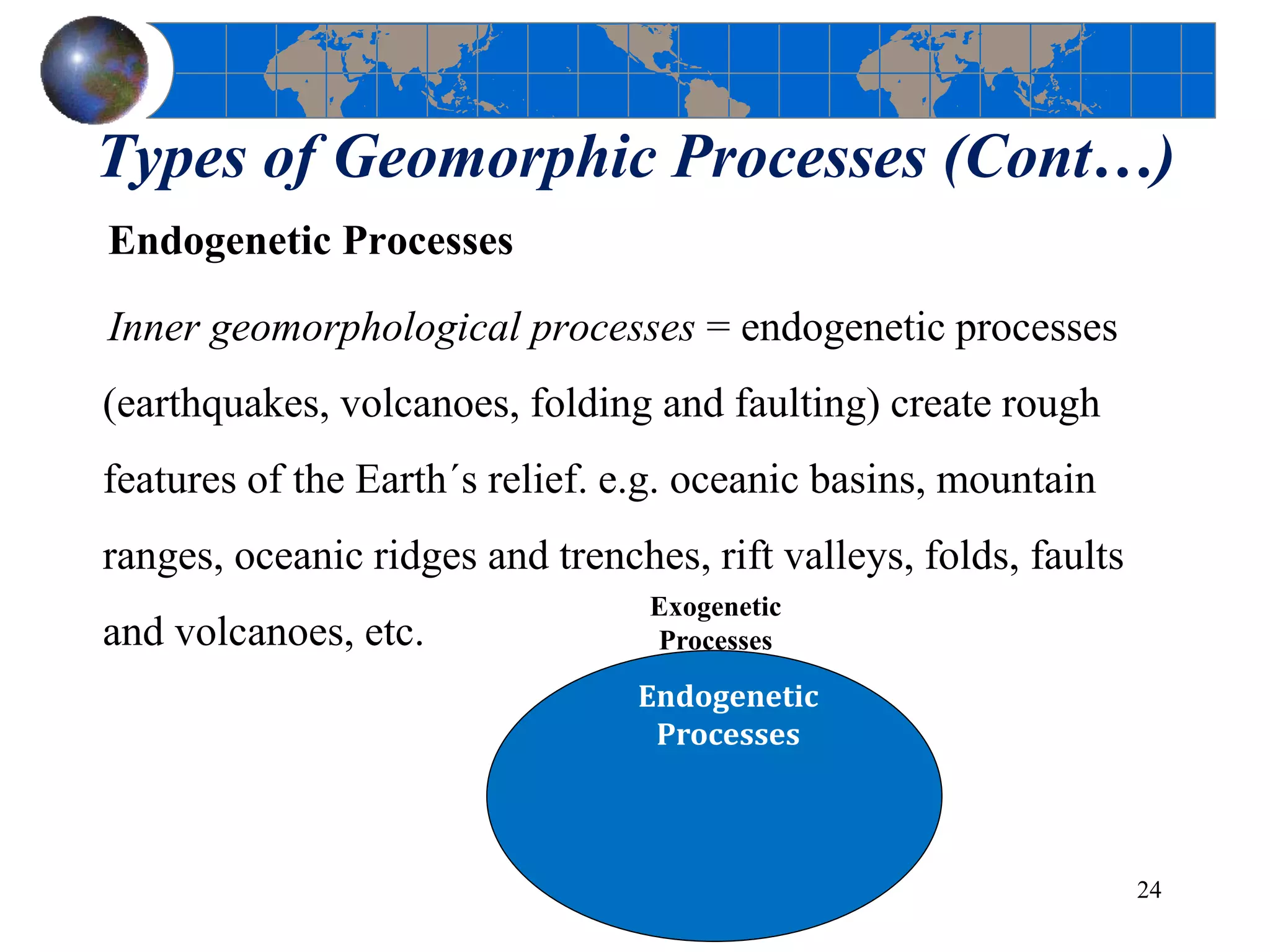 Types of Geomorphic Processes (Cont…)

Endogenetic Processes

Inner geomorphological processes = endogenetic processes (earthquakes, volcanoes, folding and faulting) create rough features of the Earth´s relief. e.g. oceanic basins, mountain ranges, oceanic ridges and trenches, rift valleys, folds, faults and volcanoes, etc.

Exogenetic Processes

Endogenetic Processes

24